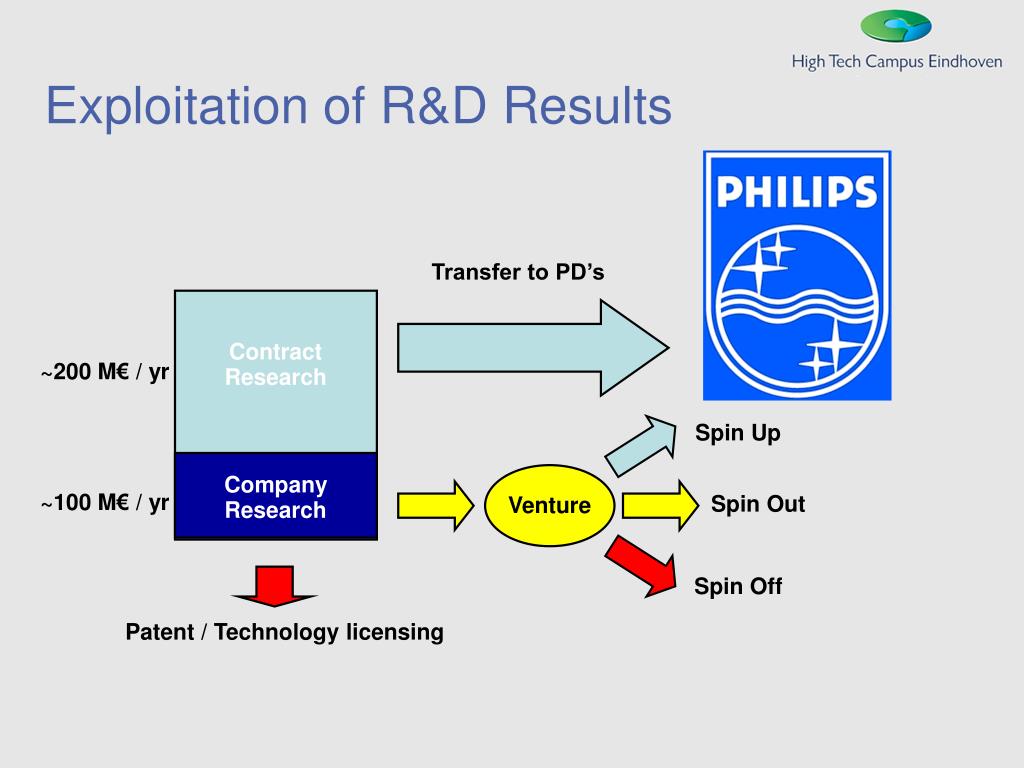 High Tech Campus Eindhoven

Exploitation of R&D Results

PHILIPS

Transfer to PD's

~200 M€ / yr

Contract Research

~100 M€ / yr

Company Research

Venture

Spin Up

Spin Out

Spin Off

Patent / Technology licensing